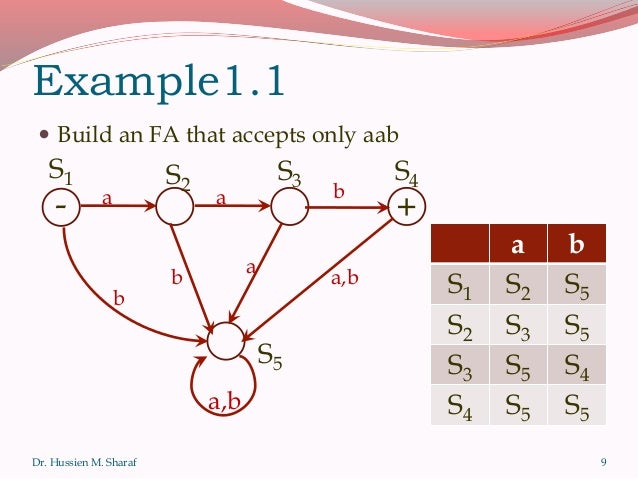 Example1.1

• Build an FA that accepts only aab

$S_1$ $S_2$ $S_3$ $S_4$
- a a b +
b b a a,b
$S_5$
a,b

| | a | b |
|---|---|---|
| $S_1$ | $S_2$ | $S_5$ |
| $S_2$ | $S_3$ | $S_5$ |
| $S_3$ | $S_5$ | $S_4$ |
| $S_4$ | $S_5$ | $S_5$ |

Dr. Hussien M. Sharaf

9